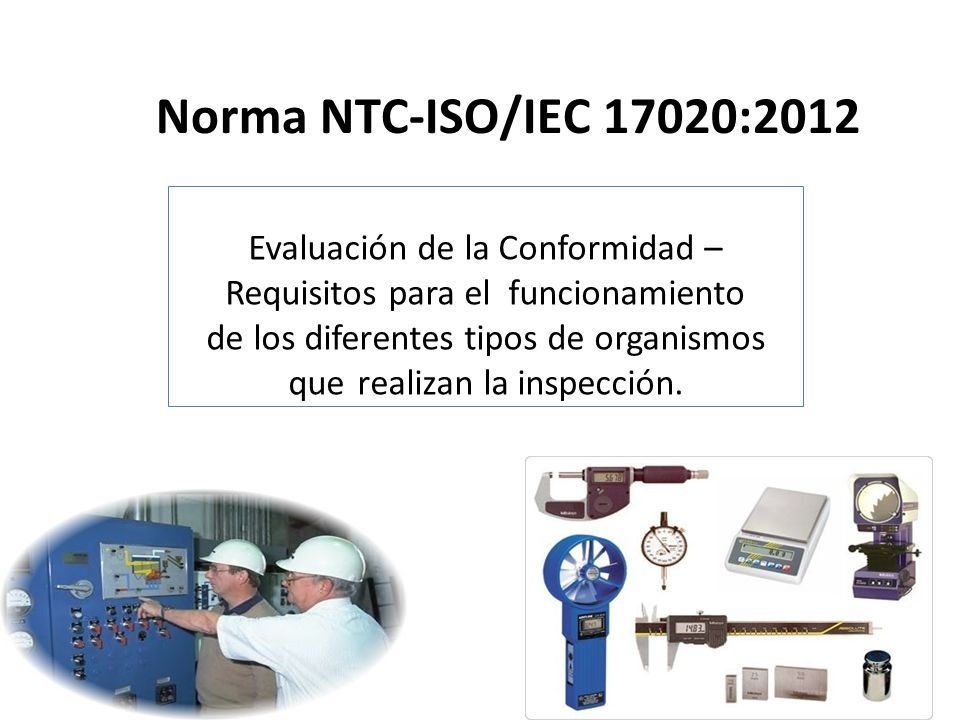 Norma NTC-ISO/IEC 17020:2012

Evaluación de la Conformidad – Requisitos para el funcionamiento de los diferentes tipos de organismos que realizan la inspección.